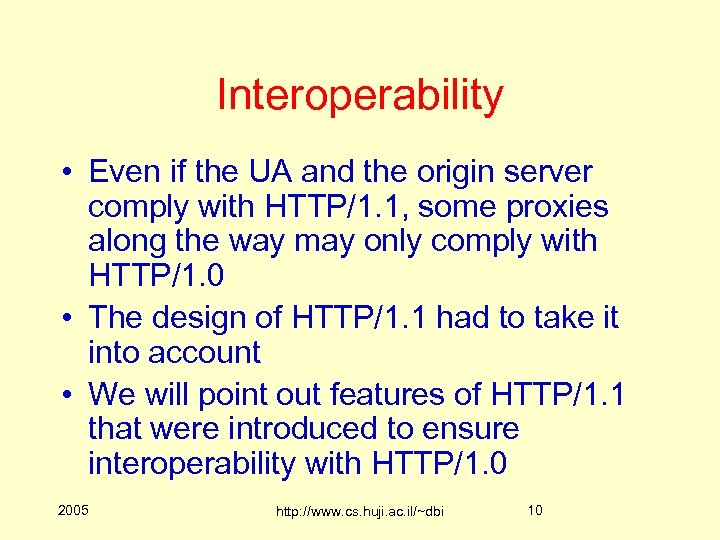 Interoperability

• Even if the UA and the origin server comply with HTTP/1.1, some proxies along the way may only comply with HTTP/1.0

• The design of HTTP/1.1 had to take it into account

• We will point out features of HTTP/1.1 that were introduced to ensure interoperability with HTTP/1.0

2005

http://www.cs.huji.ac.il/~dbi

10